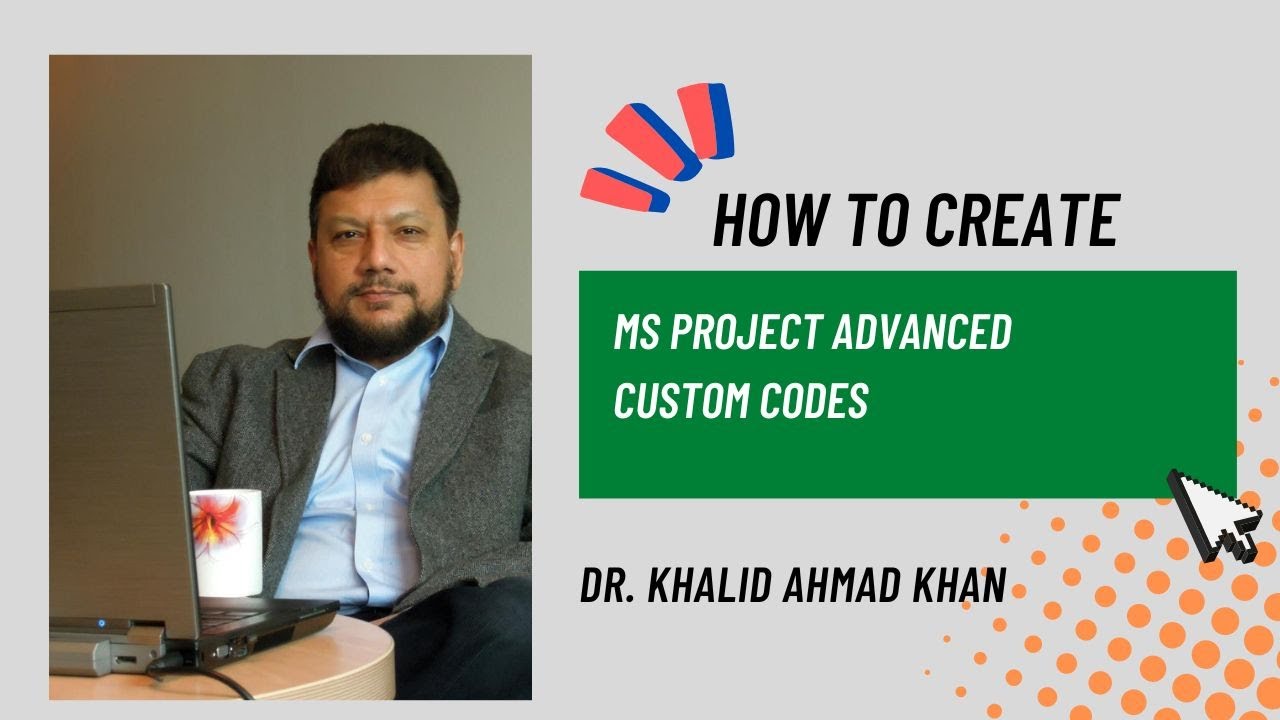 HOW TO CREATE

MS PROJECT ADVANCED CUSTOM CODES

DR. KHALID AHMAD KHAN